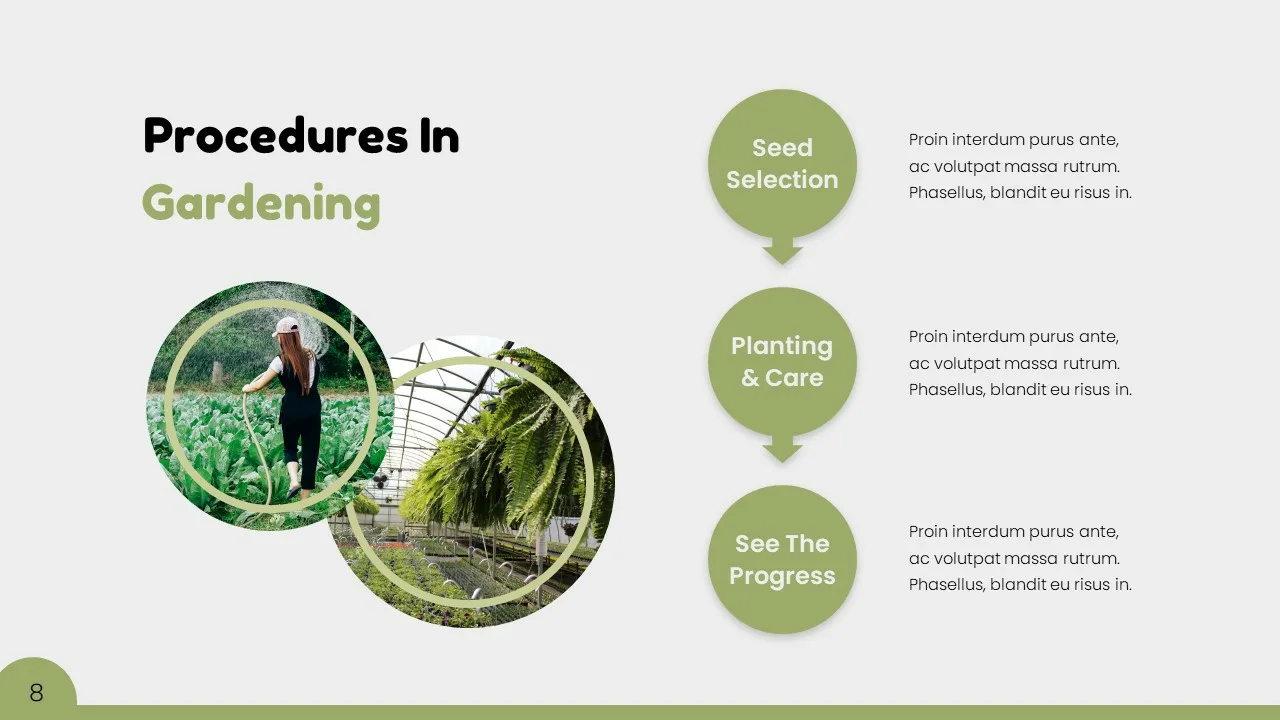 Procedures In
Gardening

Seed Selection

Proin interdum purus ante, ac volutpat massa rutrum. Phasellus, blandit eu risus in.

Planting & Care

Proin interdum purus ante, ac volutpat massa rutrum. Phasellus, blandit eu risus in.

See The Progress

Proin interdum purus ante, ac volutpat massa rutrum. Phasellus, blandit eu risus in.

8